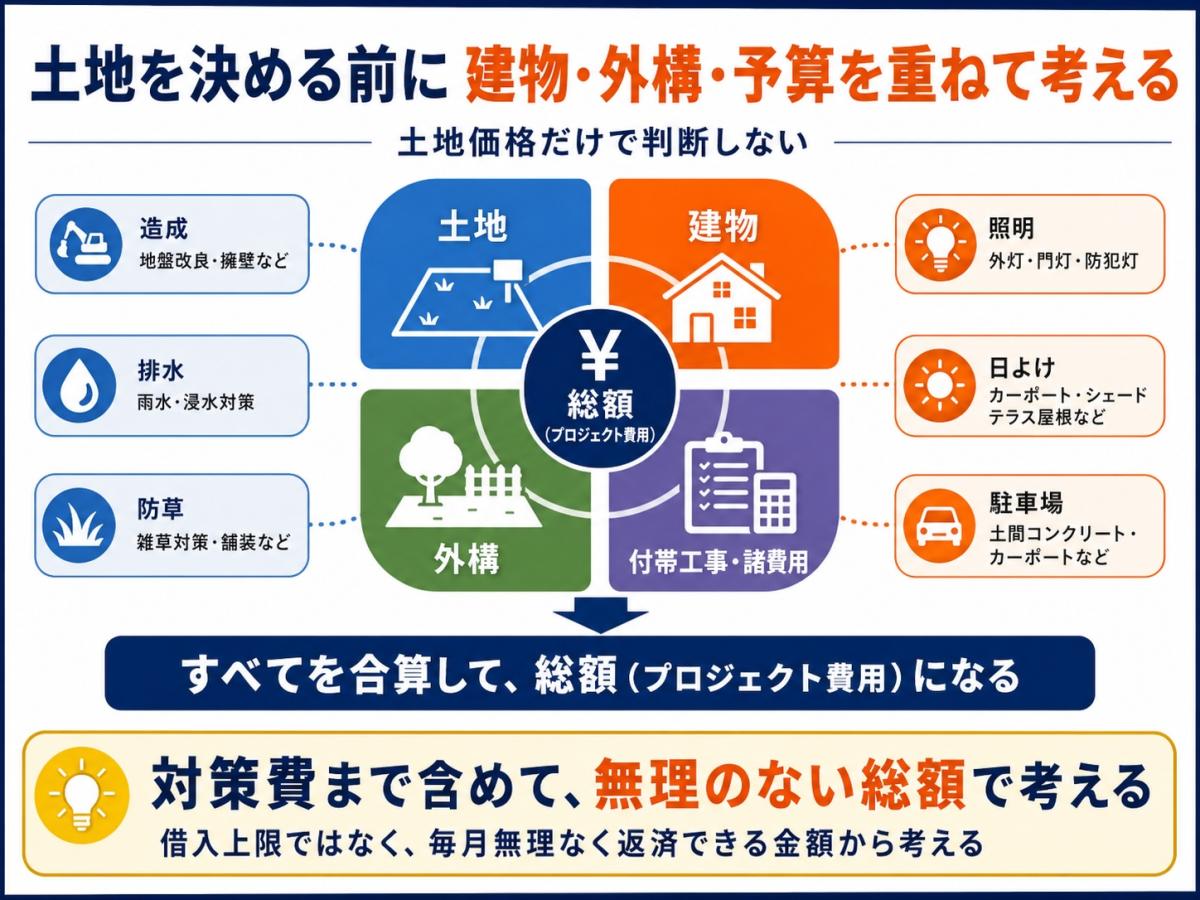 土地を決める前に 建物・外構・予算を重ねて考える

土地価格だけで判断しない

造成
地盤改良・擁壁など

排水
雨水・浸水対策

防草
雑草対策・舗装など

土地

建物

¥
総額
(プロジェクト費用)

外構

付帯工事・諸費用

照明
外灯・門灯・防犯灯

日よけ
カーポート・シェード
テラス屋根など

駐車場
土間コンクリート・
カーポートなど

すべてを合算して、総額（プロジェクト費用）になる

対策費まで含めて、無理のない総額で考える
借入上限ではなく、毎月無理なく返済できる金額から考える